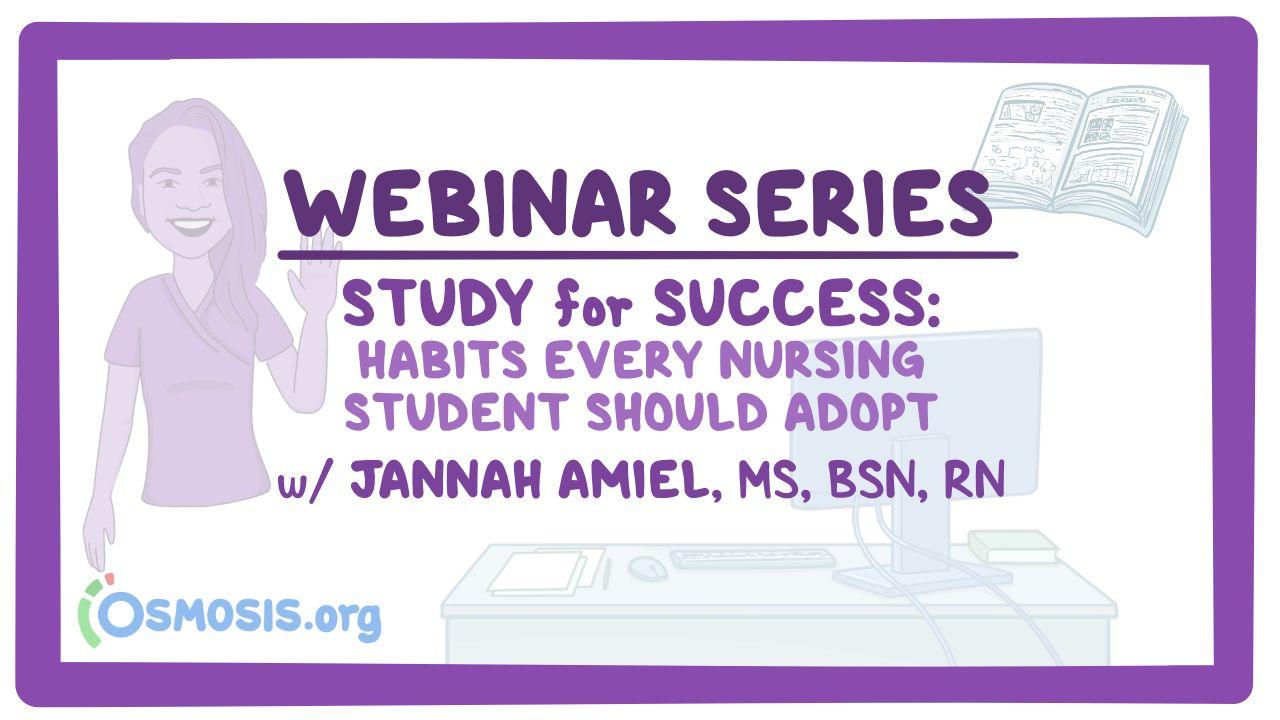 WEBINAR SERIES

STUDY for SUCCESS:
HABITS EVERY NURSING STUDENT SHOULD ADOPT
w/ JANNAH AMIEL, MS, BSN, RN

OSMOSIS.org